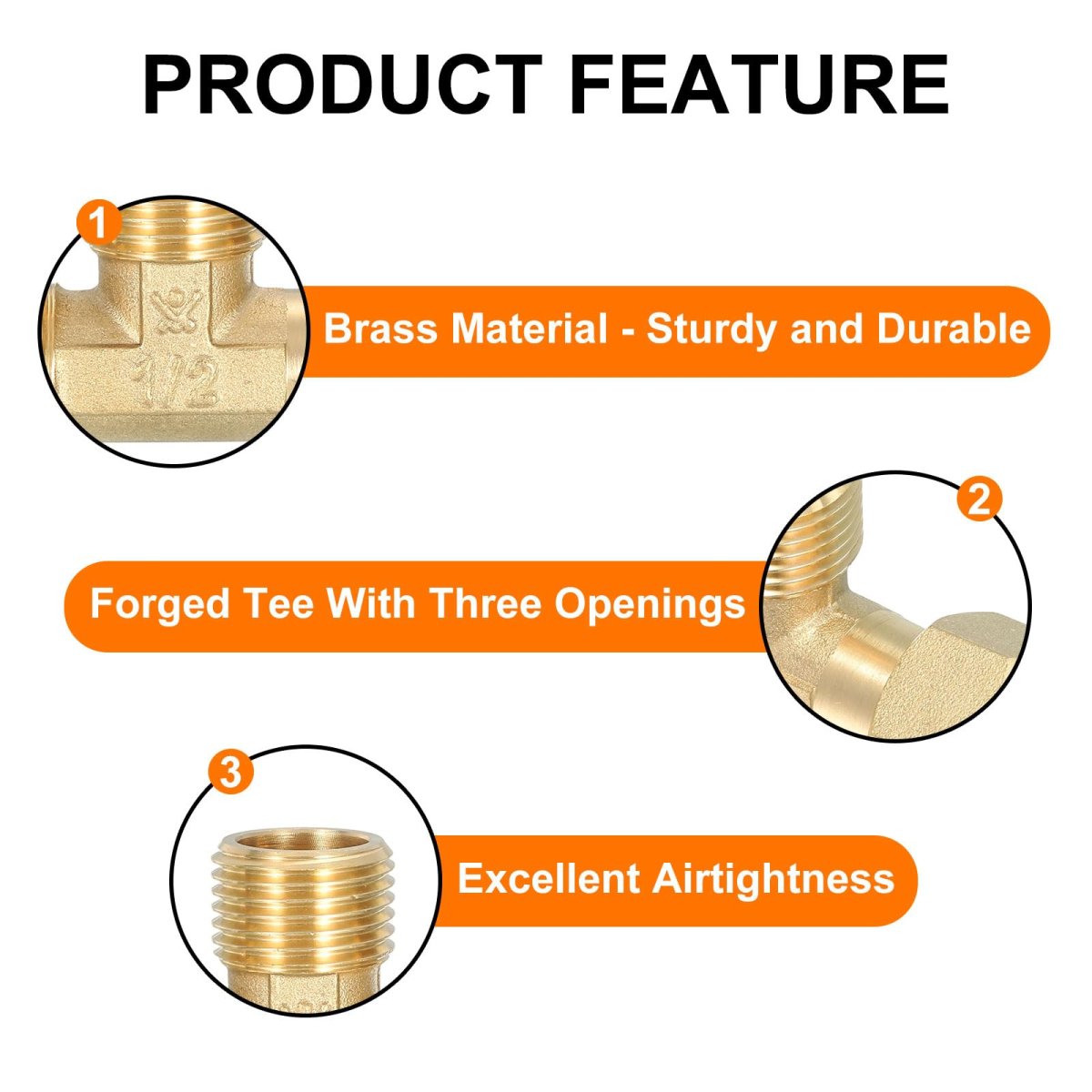 PRODUCT FEATURE

1

1/2

Brass Material - Sturdy and Durable

2

Forged Tee With Three Openings

3

Excellent Airtightness